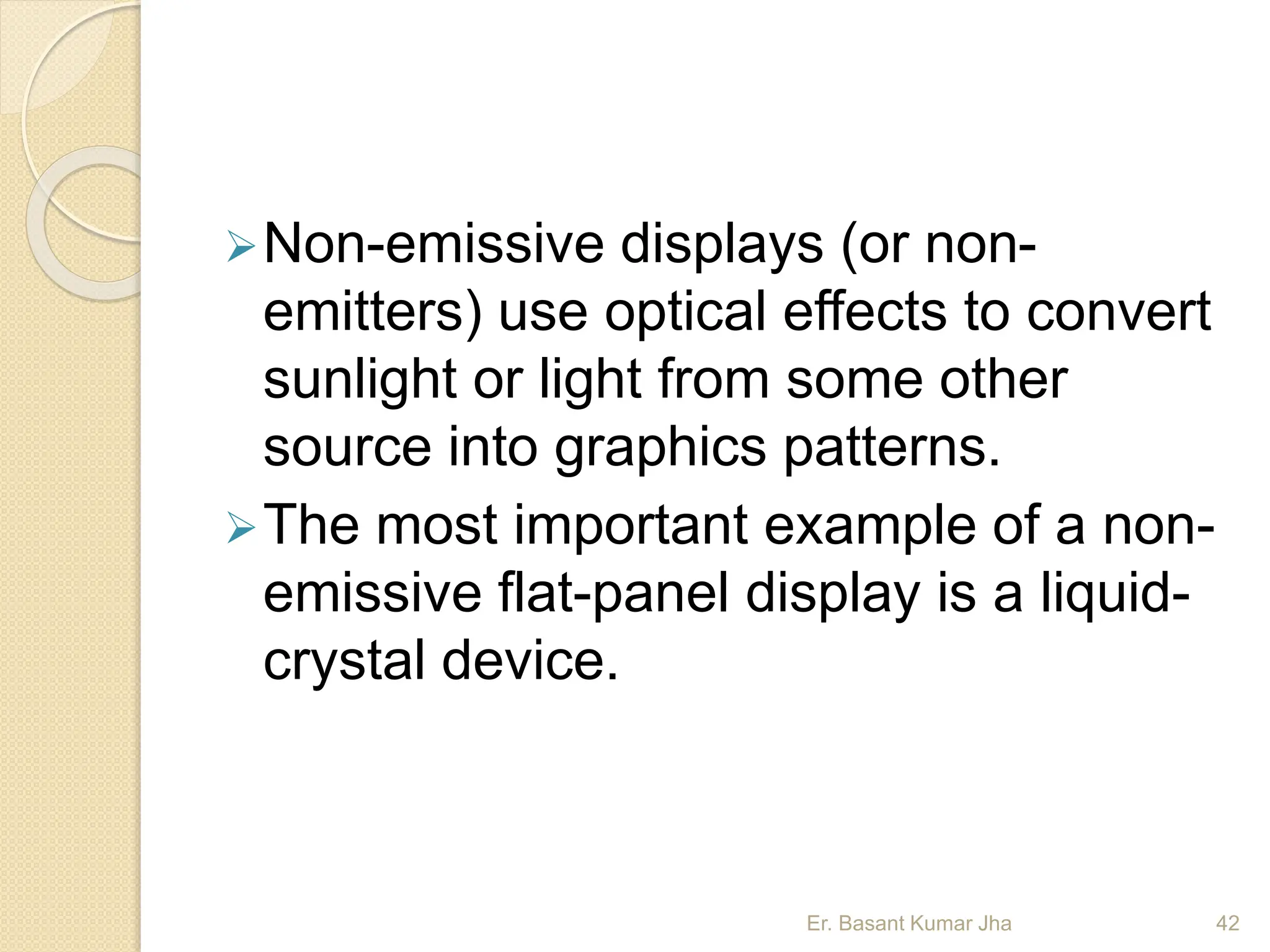 ➢ Non-emissive displays (or non-emitters) use optical effects to convert sunlight or light from some other source into graphics patterns.

➢ The most important example of a non-emissive flat-panel display is a liquid-crystal device.

Er. Basant Kumar Jha

42